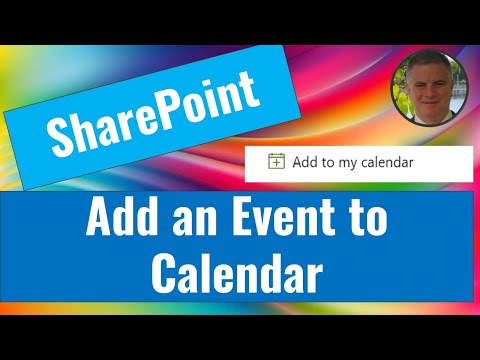 SharePoint

Add to my calendar

Add an Event to Calendar